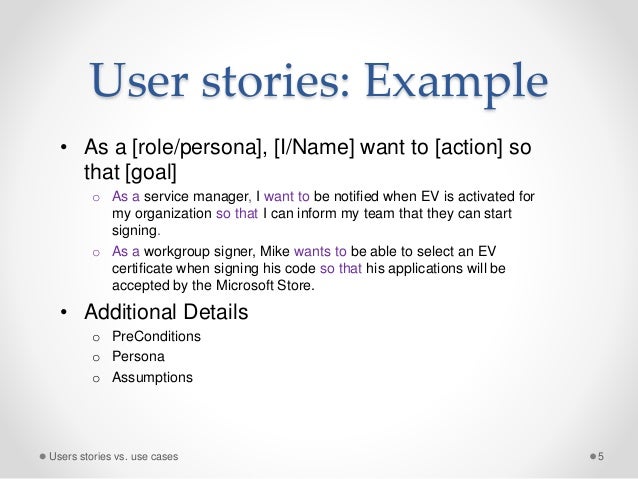 User stories: Example

• As a [role/persona], [I/Name] want to [action] so that [goal]
  o As a service manager, I want to be notified when EV is activated for my organization so that I can inform my team that they can start signing.
  o As a workgroup signer, Mike wants to be able to select an EV certificate when signing his code so that his applications will be accepted by the Microsoft Store.

• Additional Details
  o PreConditions
  o Persona
  o Assumptions

Users stories vs. use cases

5